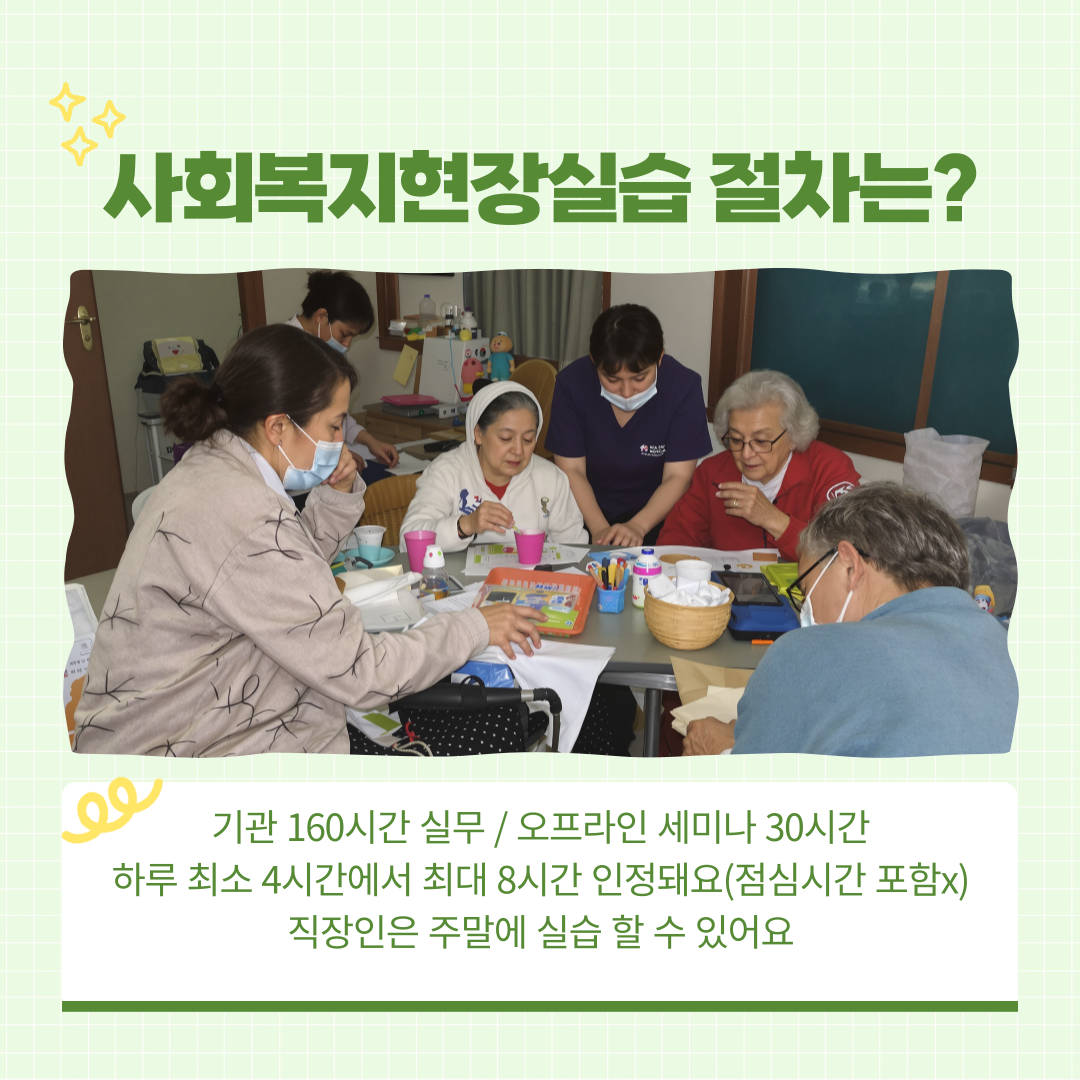 사회복지현장실습 절차는?

기관 160시간 실무 / 오프라인 세미나 30시간
하루 최소 4시간에서 최대 8시간 인정돼요(점심시간 포함x)
직장인은 주말에 실습 할 수 있어요